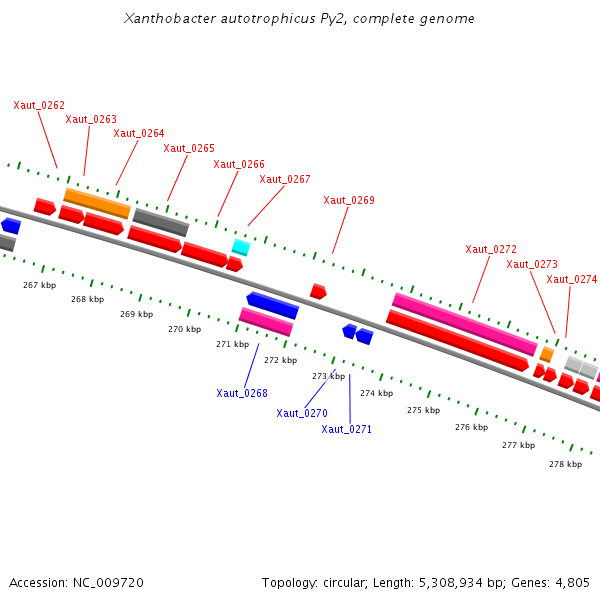 Xanthobacter autotrophicus Py2, complete genome

Xaut_0262
Xaut_0263
Xaut_0264
Xaut_0265
Xaut_0266
Xaut_0267
Xaut_0269
Xaut_0272
Xaut_0273
Xaut_0274

267 kbp
268 kbp
269 kbp
270 kbp
271 kbp
272 kbp
273 kbp
274 kbp
275 kbp
276 kbp
277 kbp
278 kbp

Xaut_0268
Xaut_0270
Xaut_0271

Accession: NC_009720

Topology: circular; Length: 5,308,934 bp; Genes: 4,805